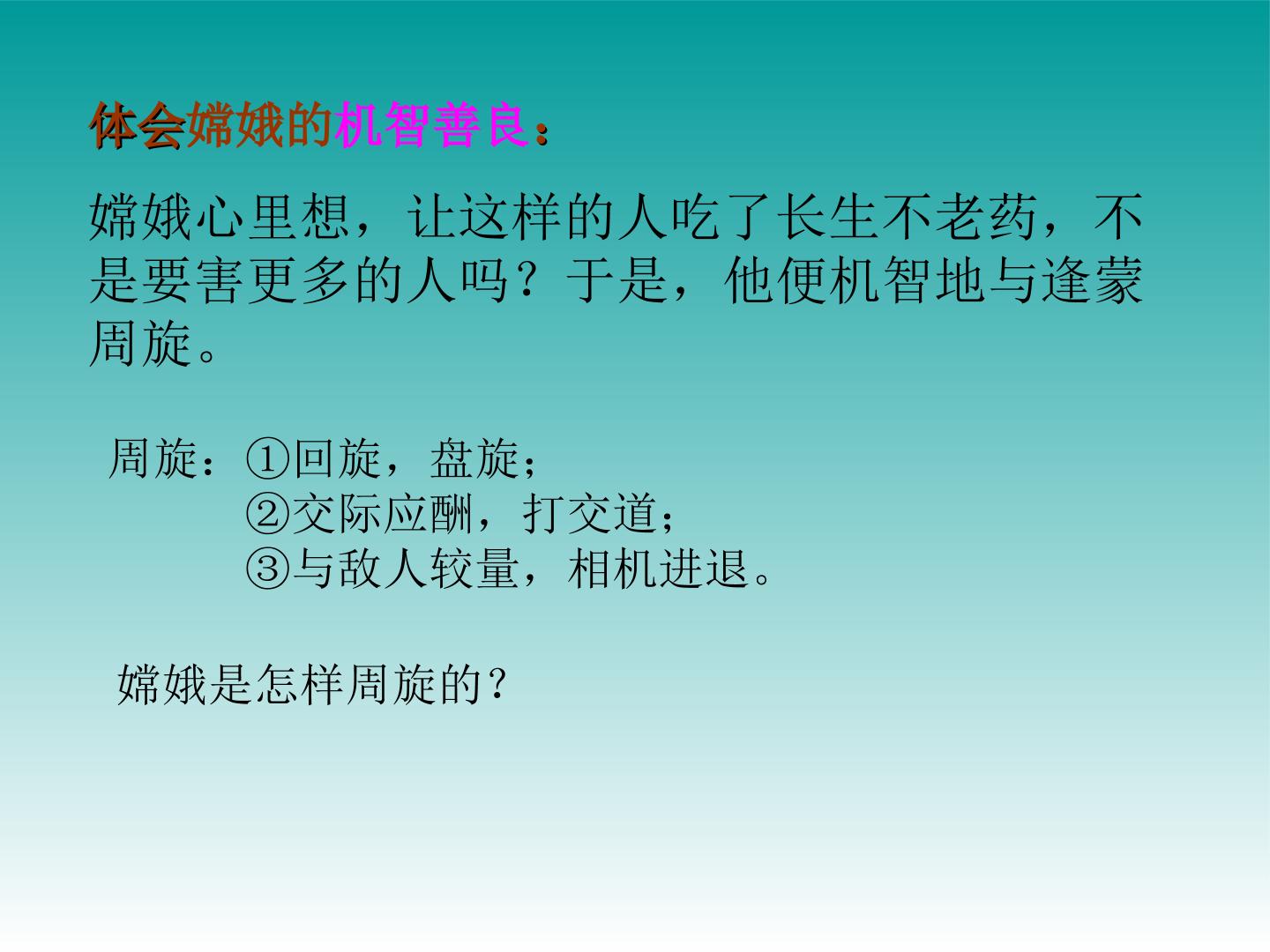 体会嫦娥的机智善良：

嫦娥心里想，让这样的人吃了长生不老药，不是要害更多的人吗？于是，他便机智地与逢蒙周旋。

周旋：①回旋，盘旋；
②交际应酬，打交道；
③与敌人较量，相机进退。

嫦娥是怎样周旋的？